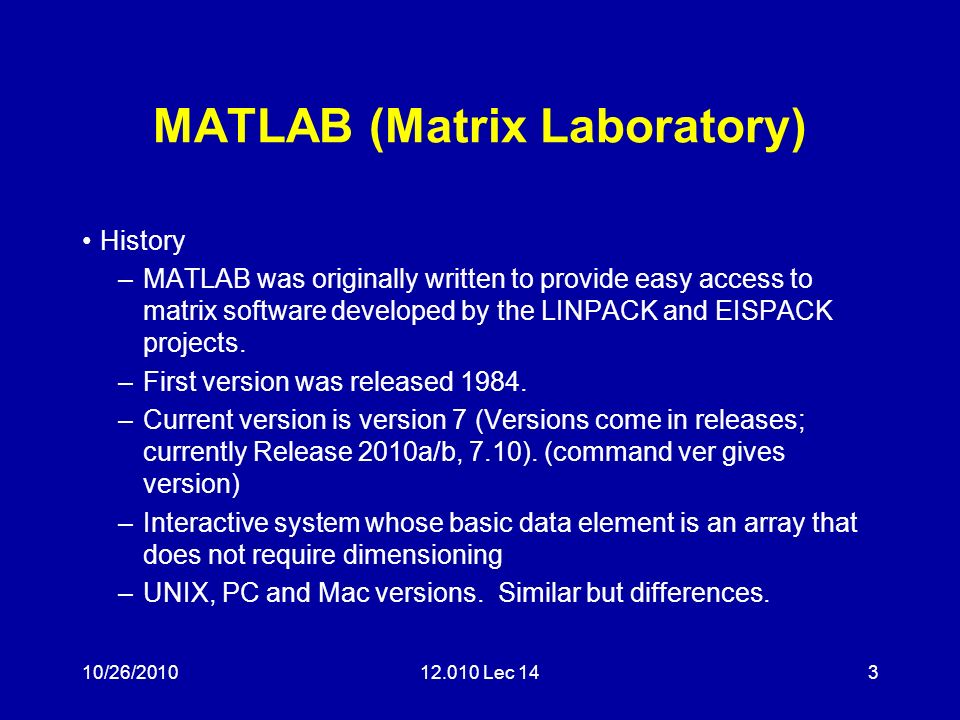 MATLAB (Matrix Laboratory)

• History

– MATLAB was originally written to provide easy access to matrix software developed by the LINPACK and EISPACK projects.

– First version was released 1984.

– Current version is version 7 (Versions come in releases; currently Release 2010a/b, 7.10). (command ver gives version)

– Interactive system whose basic data element is an array that does not require dimensioning

– UNIX, PC and Mac versions. Similar but differences.

10/26/2010 12.010 Lec 14 3